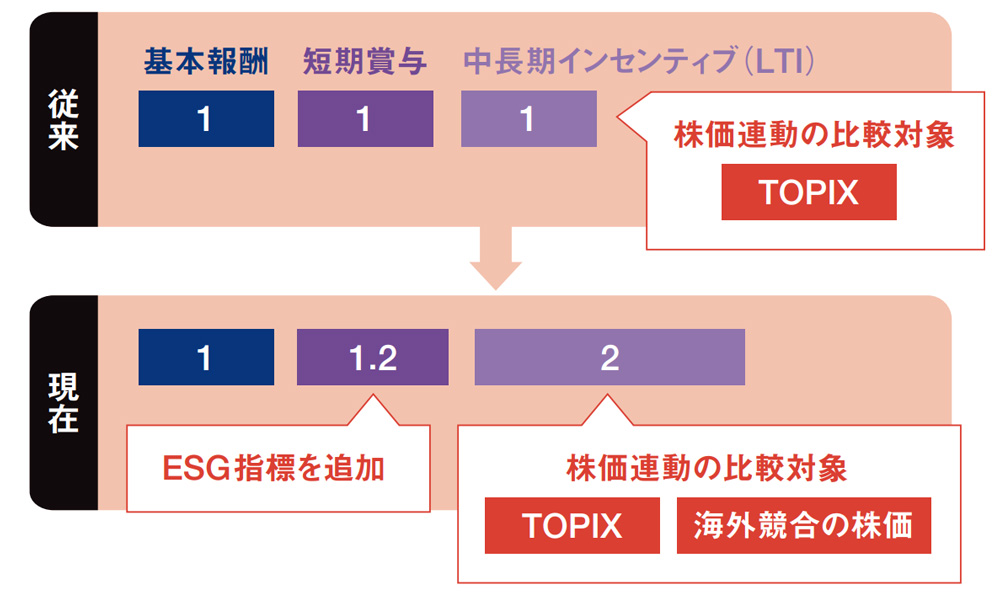 従来

基本報酬　短期賞与　中長期インセンティブ（LTI）

1　1　1

株価連動の比較対象

TOPIX

現在

1　1.2　2

ESG指標を追加

株価連動の比較対象

TOPIX　海外競合の株価